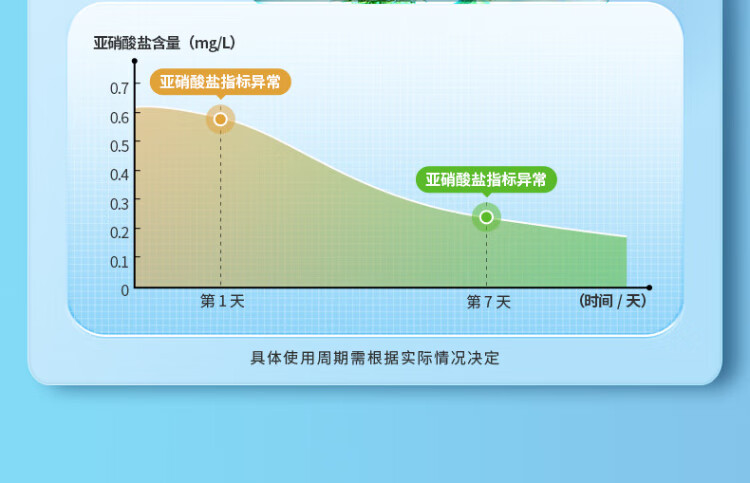 亚硝酸盐含量（mg/L）

0.7
0.6
0.5
0.4
0.3
0.2
0.1
0

亚硝酸盐指标异常

亚硝酸盐指标异常

第 1 天
第 7 天
(时间 / 天)

具体使用周期需根据实际情况决定